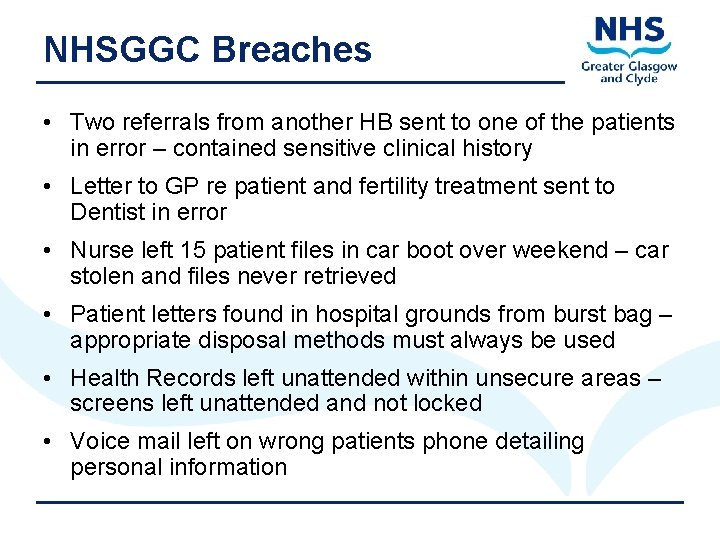 NHSGGC Breaches

NHS
Greater Glasgow and Clyde

• Two referrals from another HB sent to one of the patients in error – contained sensitive clinical history

• Letter to GP re patient and fertility treatment sent to Dentist in error

• Nurse left 15 patient files in car boot over weekend – car stolen and files never retrieved

• Patient letters found in hospital grounds from burst bag – appropriate disposal methods must always be used

• Health Records left unattended within unsecure areas – screens left unattended and not locked

• Voice mail left on wrong patients phone detailing personal information